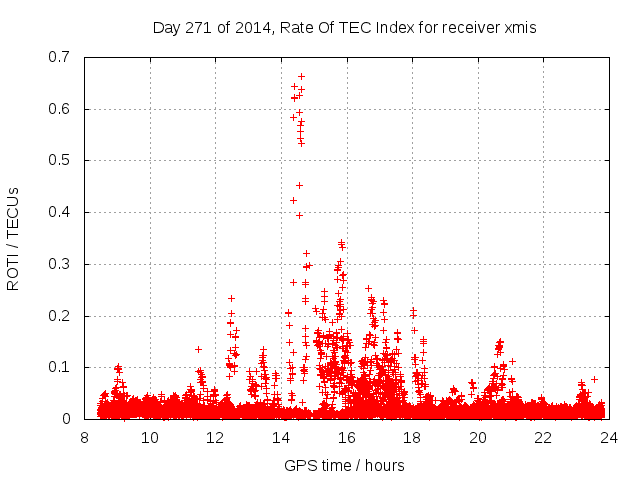 Day 271 of 2014, Rate Of TEC Index for receiver xmis

ROTI / TECUs

0.7
0.6
0.5
0.4
0.3
0.2
0.1
0

8
10
12
14
16
18
20
22
24

GPS time / hours